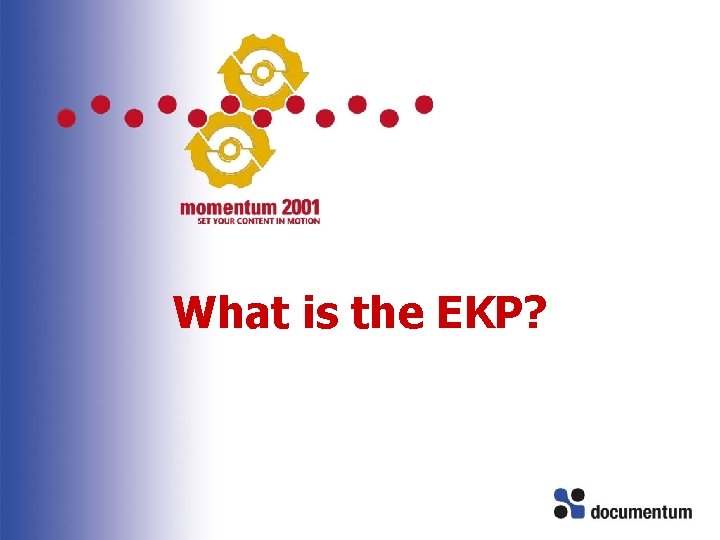 momentum 2001
SET YOUR CONTENT IN MOTION

What is the EKP?

documentum